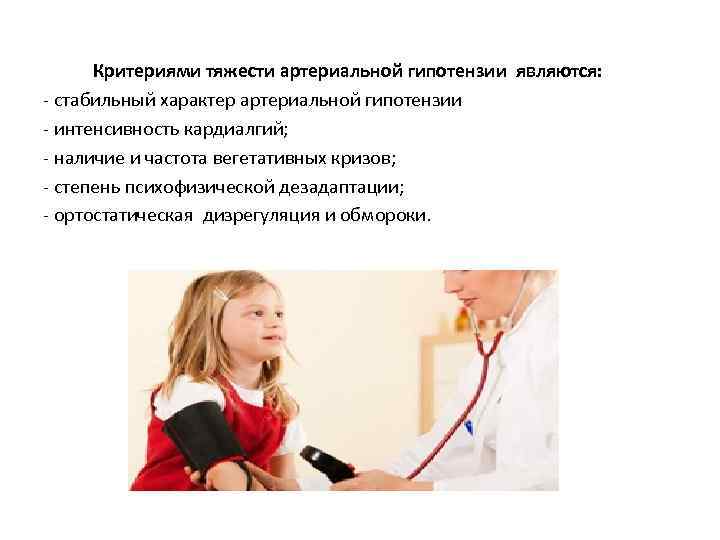 Критериями тяжести артериальной гипотензии являются:
- стабильный характер артериальной гипотензии
- интенсивность кардиалгий;
- наличие и частота вегетативных кризов;
- степень психофизической дезадаптации;
- ортостатическая дизрегуляция и обмороки.